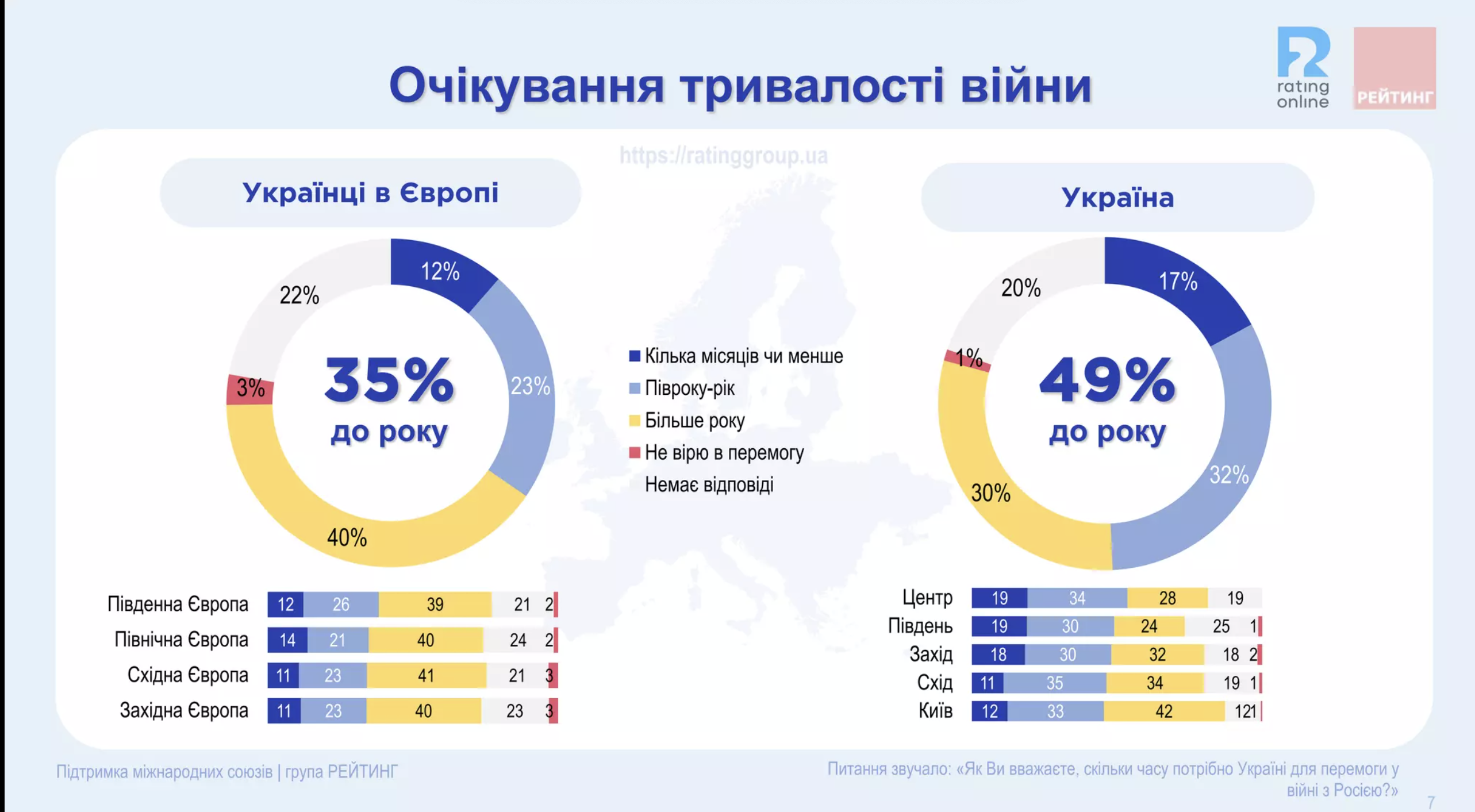 Очікування тривалості війни

rating online

РЕЙТИНГ

https://ratinggroup.ua

Українці в Європі

12%
23%
40%
3%
22%

35%
до року

Кілька місяців чи менше
Півроку-рік
Більше року
Не вірю в перемогу
Немає відповіді

Україна

17%
32%
30%
1%
20%

49%
до року

| | | | | | |
|---|---|---|---|---|---|
| Південна Європа | 12 | 26 | 39 | 21 | 2 |
| Північна Європа | 14 | 21 | 40 | 24 | 2 |
| Східна Європа | 11 | 23 | 41 | 21 | 3 |
| Західна Європа | 11 | 23 | 40 | 23 | 3 |

| | | | | | |
|---|---|---|---|---|---|
| Центр | 19 | 34 | 28 | 19 | |
| Південь | 19 | 30 | 24 | 25 | 1 |
| Захід | 18 | 30 | 32 | 18 | 2 |
| Схід | 11 | 35 | 34 | 19 | 1 |
| Київ | 12 | 33 | 42 | 12 | 1 |

Підтримка міжнародних союзів | група РЕЙТИНГ

Питання звучало: «Як Ви вважаєте, скільки часу потрібно Україні для перемоги у війні з Росією?»

7